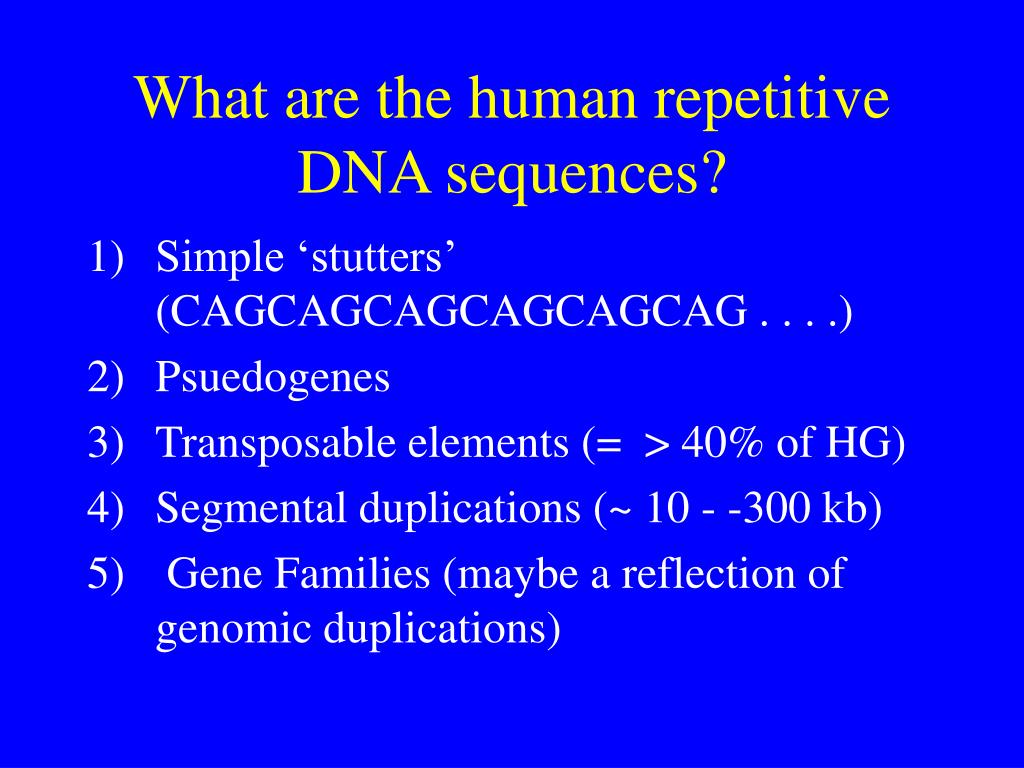 What are the human repetitive DNA sequences?

1) Simple ‘stutters’ (CAGCAGCAGCAGCAGCAG . . . .)
2) Psuedogenes
3) Transposable elements (= > 40% of HG)
4) Segmental duplications (~ 10 - -300 kb)
5) Gene Families (maybe a reflection of genomic duplications)